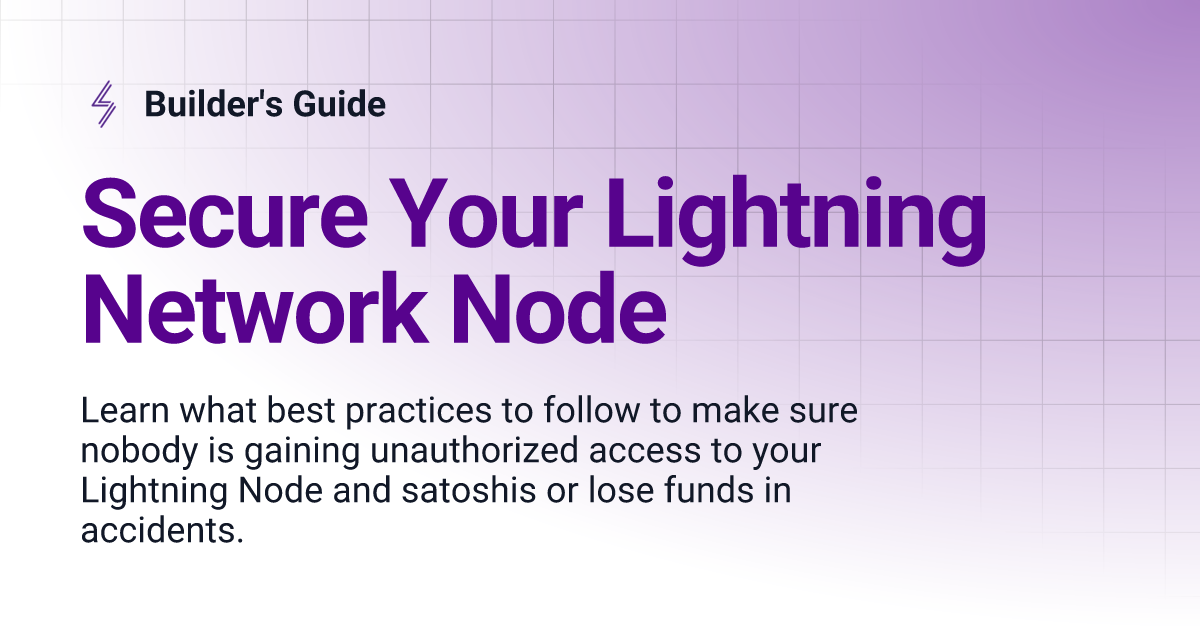 Builder's Guide

Secure Your Lightning Network Node

Learn what best practices to follow to make sure nobody is gaining unauthorized access to your Lightning Node and satoshis or lose funds in accidents.